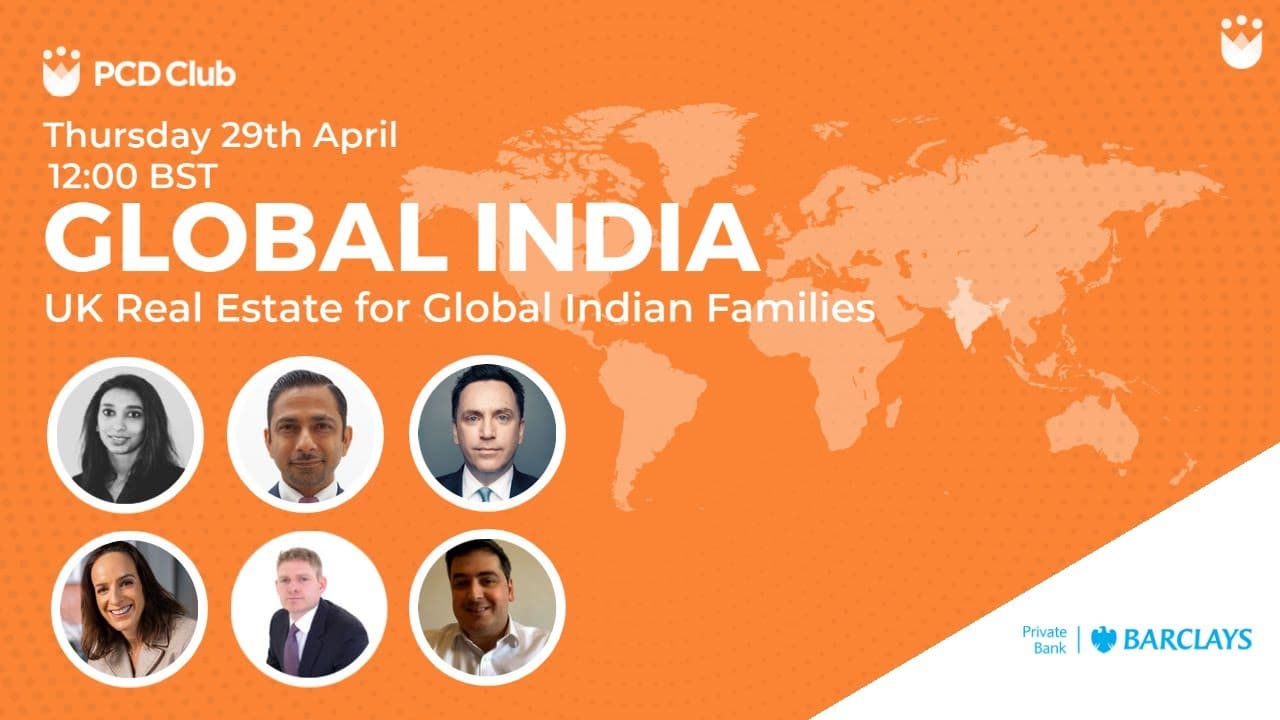 PCD Club

Thursday 29th April
12:00 BST

GLOBAL INDIA

UK Real Estate for Global Indian Families

Private Bank | BARCLAYS